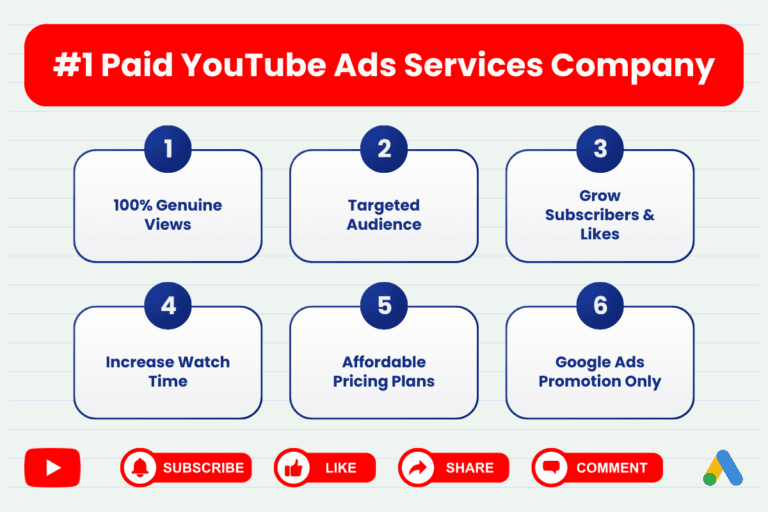 #1 Paid YouTube Ads Services Company

1
100% Genuine Views

2
Targeted Audience

3
Grow Subscribers & Likes

4
Increase Watch Time

5
Affordable Pricing Plans

6
Google Ads Promotion Only

SUBSCRIBE
LIKE
SHARE
COMMENT